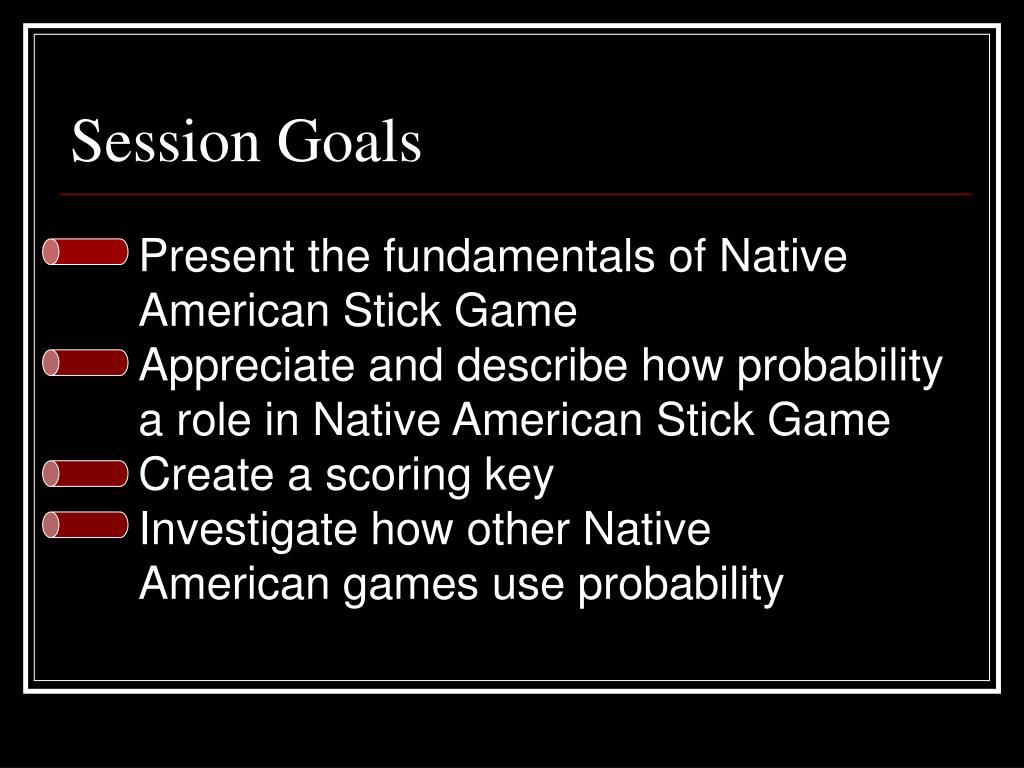 Session Goals

Present the fundamentals of Native American Stick Game

Appreciate and describe how probability a role in Native American Stick Game

Create a scoring key

Investigate how other Native American games use probability